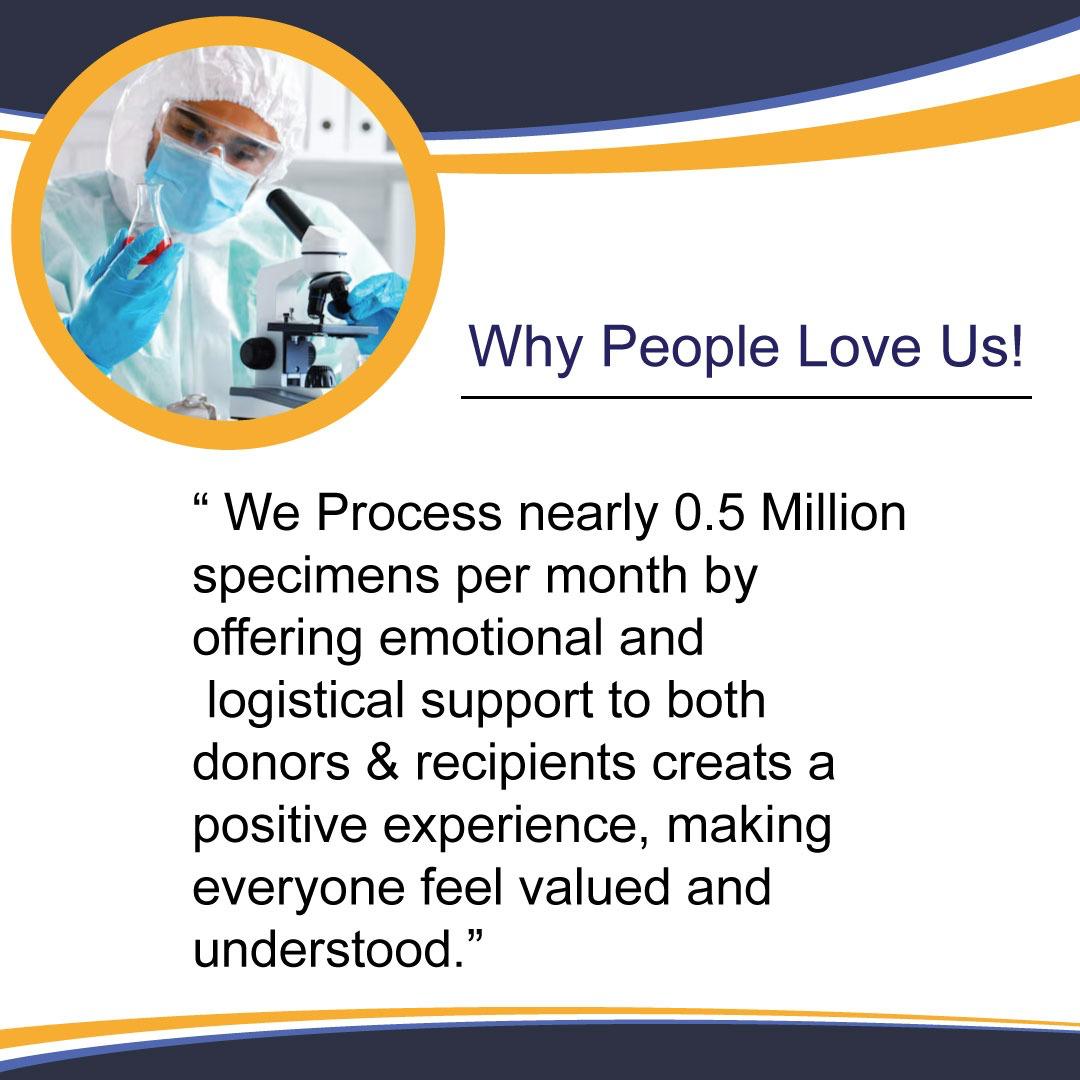 Why People Love Us!

“ We Process nearly 0.5 Million specimens per month by offering emotional and logistical support to both donors & recipients creats a positive experience, making everyone feel valued and understood.”